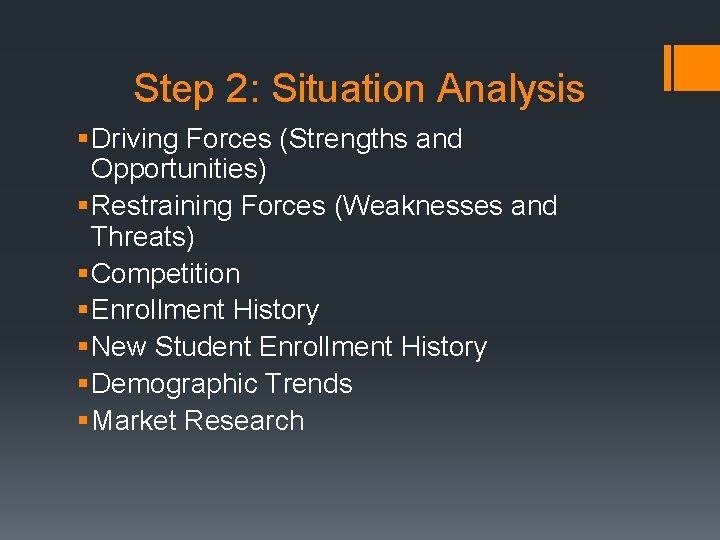 Step 2: Situation Analysis

▪ Driving Forces (Strengths and Opportunities)
▪ Restraining Forces (Weaknesses and Threats)
▪ Competition
▪ Enrollment History
▪ New Student Enrollment History
▪ Demographic Trends
▪ Market Research